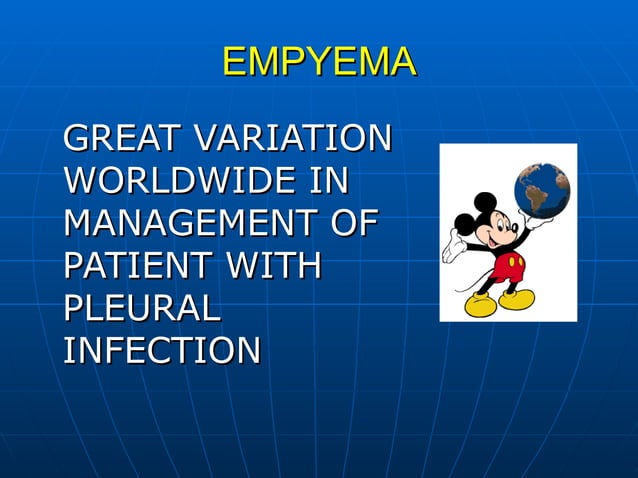 EMPYEMA

GREAT VARIATION WORLDWIDE IN MANAGEMENT OF PATIENT WITH PLEURAL INFECTION